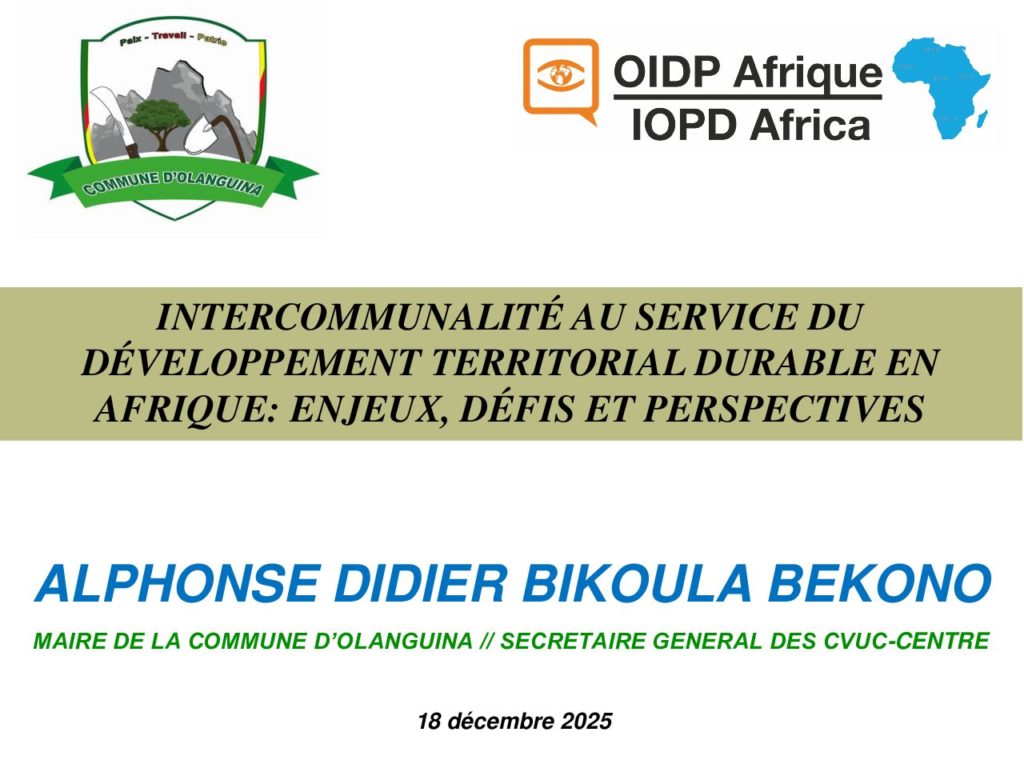 Paix - Travail - Patrie

COMMUNE D'OLANGUINA

OIDP Afrique
IOPD Africa

INTERCOMMUNALITÉ AU SERVICE DU DÉVELOPPEMENT TERRITORIAL DURABLE EN AFRIQUE: ENJEUX, DÉFIS ET PERSPECTIVES

ALPHONSE DIDIER BIKOULA BEKONO

MAIRE DE LA COMMUNE D'OLANGUINA // SECRETAIRE GENERAL DES CVUC-CENTRE

18 décembre 2025